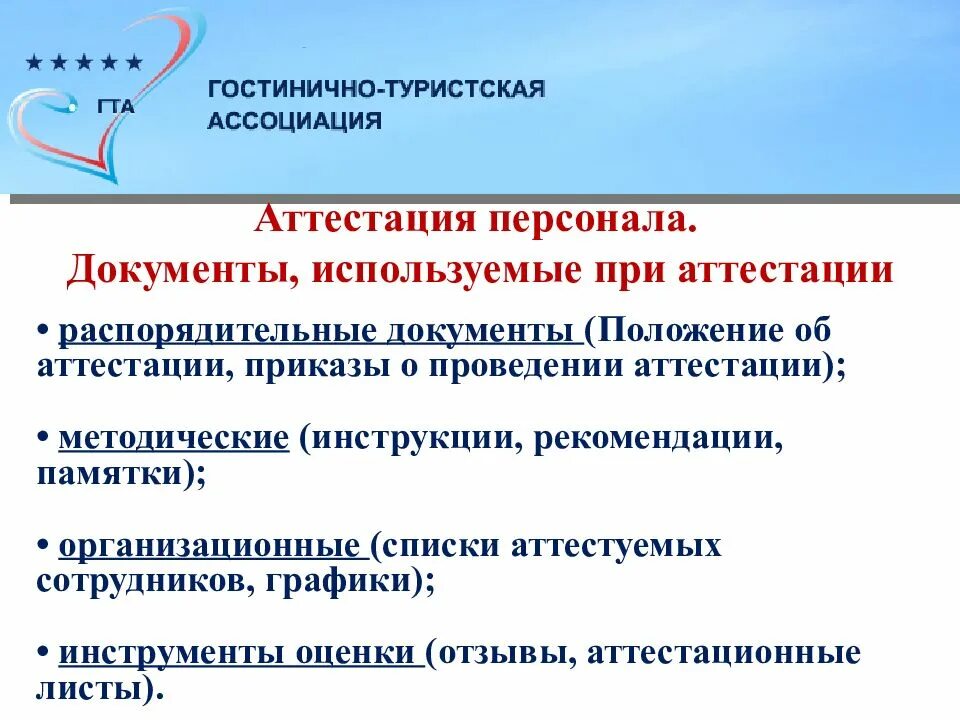 ★★★★★
ГТА
ГОСТИНИЧНО-ТУРИСТСКАЯ АССОЦИАЦИЯ

Аттестация персонала.
Документы, используемые при аттестации

• распорядительные документы (Положение об аттестации, приказы о проведении аттестации);

• методические (инструкции, рекомендации, памятки);

• организационные (списки аттестуемых сотрудников, графики);

• инструменты оценки (отзывы, аттестационные листы).